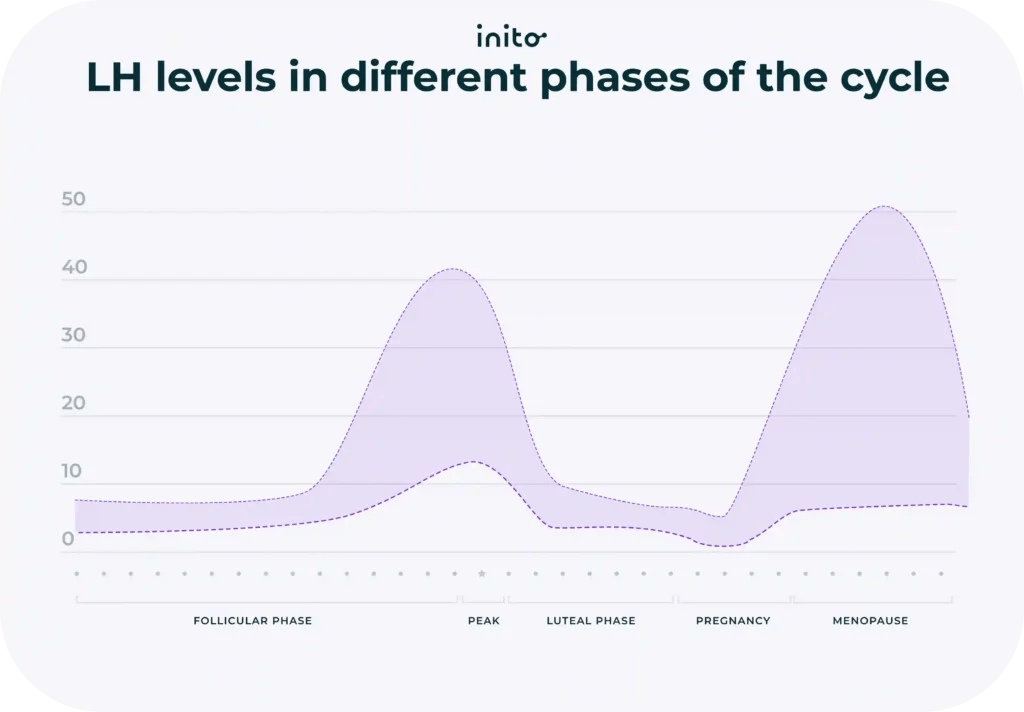 inito

LH levels in different phases of the cycle

50
40
30
20
10
0

FOLLICULAR PHASE
PEAK
LUTEAL PHASE
PREGNANCY
MENOPAUSE